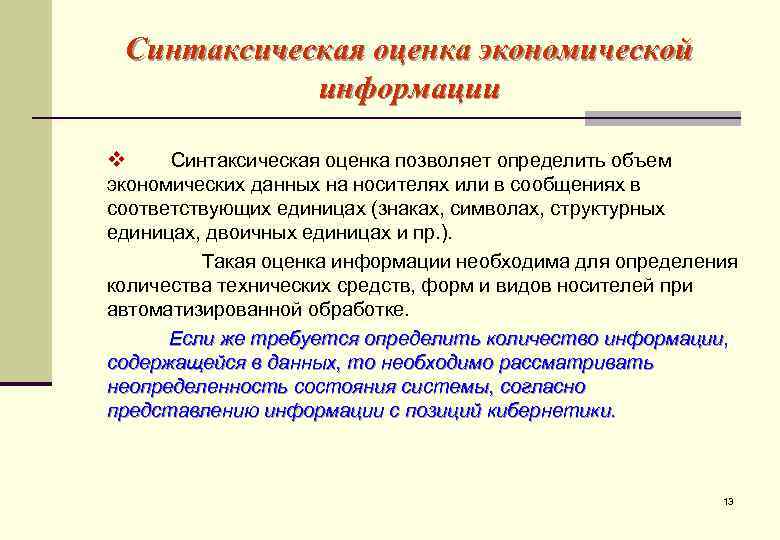 Синтаксическая оценка экономической информации

❖ Синтаксическая оценка позволяет определить объем экономических данных на носителях или в сообщениях в соответствующих единицах (знаках, символах, структурных единицах, двоичных единицах и пр.).

Такая оценка информации необходима для определения количества технических средств, форм и видов носителей при автоматизированной обработке.

Если же требуется определить количество информации, содержащейся в данных, то необходимо рассматривать неопределенность состояния системы, согласно представлению информации с позиций кибернетики.

13